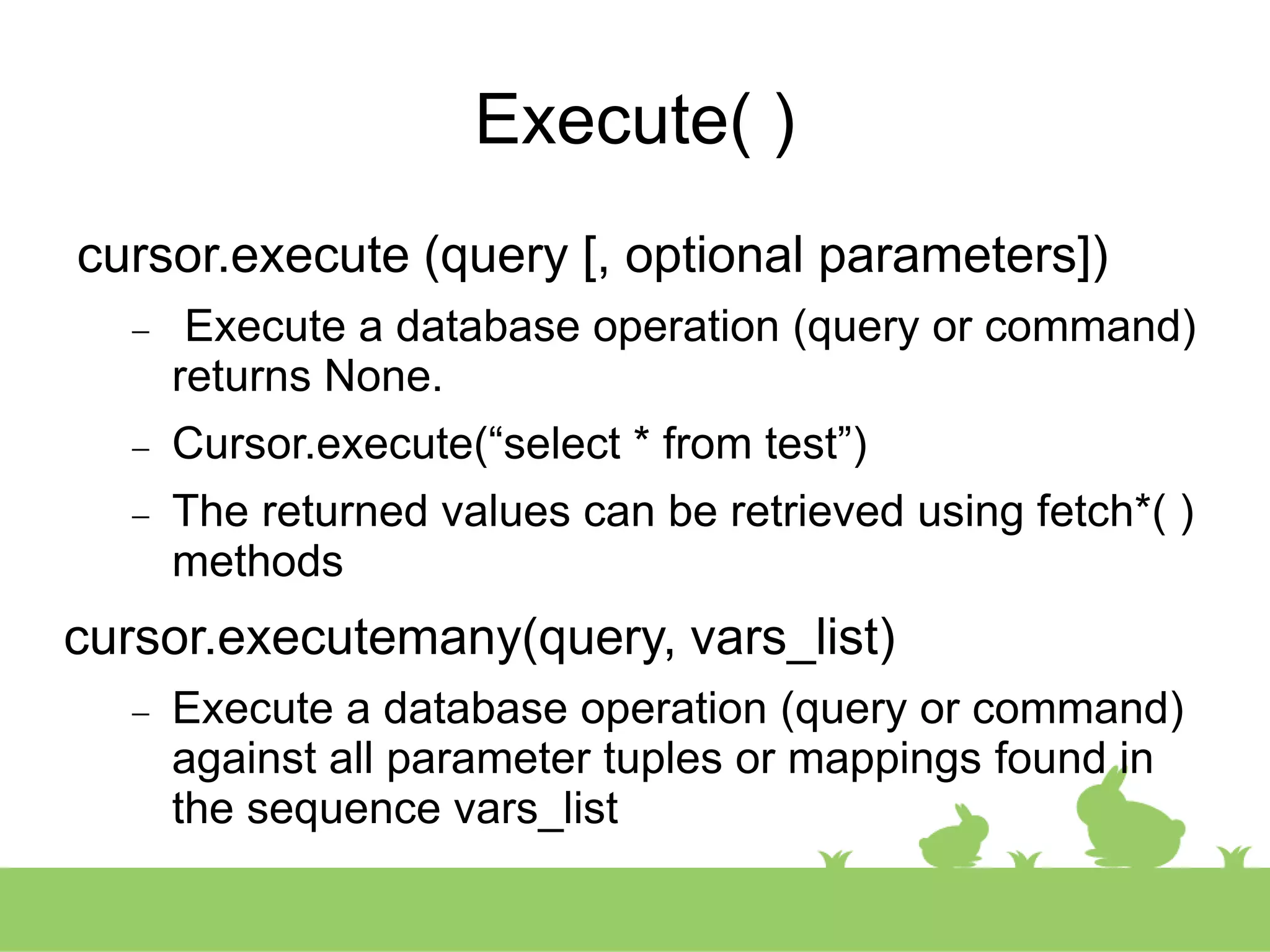 Execute( )

cursor.execute (query [, optional parameters])

– Execute a database operation (query or command) returns None.

– Cursor.execute(“select * from test”)

– The returned values can be retrieved using fetch*( ) methods

cursor.executemany(query, vars_list)

– Execute a database operation (query or command) against all parameter tuples or mappings found in the sequence vars_list